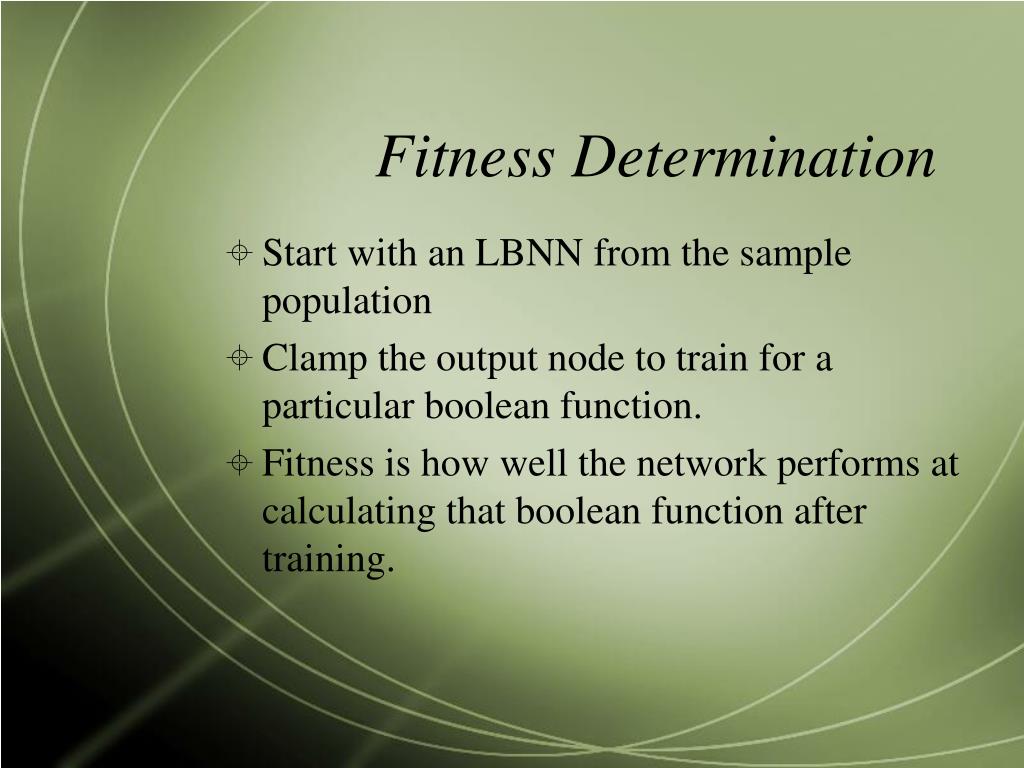 Fitness Determination

Start with an LBNN from the sample population

Clamp the output node to train for a particular boolean function.

Fitness is how well the network performs at calculating that boolean function after training.